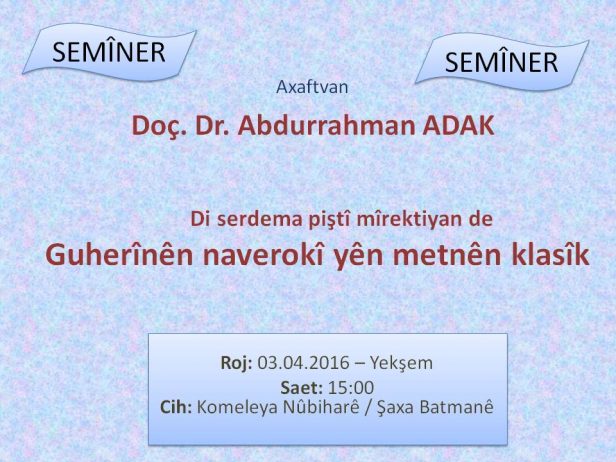 SEMÎNER

SEMÎNER

Axaftvan

Doç. Dr. Abdurrahman ADAK

Di serdema piştî mîrektiyan de

Guherînên naverokî yên metnên klasîk

Roj: 03.04.2016 – Yekşem
Saet: 15:00
Cih: Komeleya Nûbiharê / Şaxa Batmanê